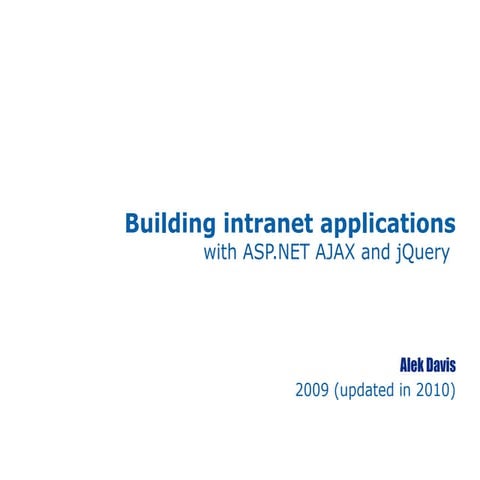 Building intranet applications
with ASP.NET AJAX and jQuery

Alek Davis
2009 (updated in 2010)